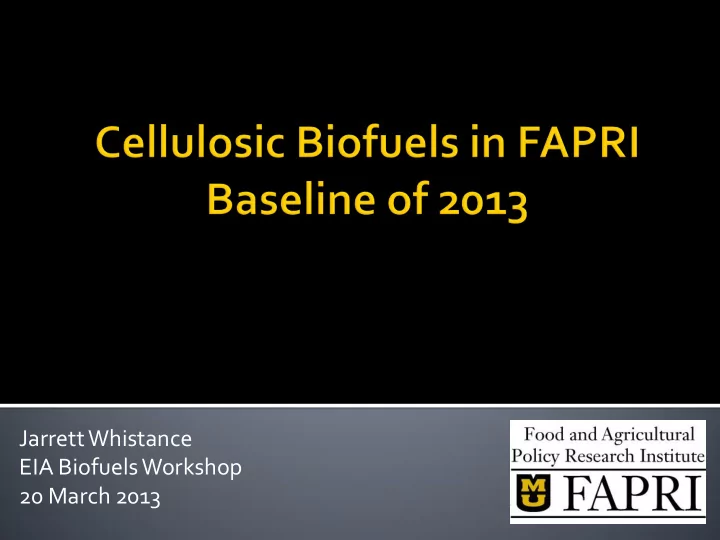 Cellulosic Biofuels in FAPRI Baseline of 2013

Jarrett Whistance
EIA Biofuels Workshop
20 March 2013

Food and Agricultural Policy Research Institute

MU FAPRI